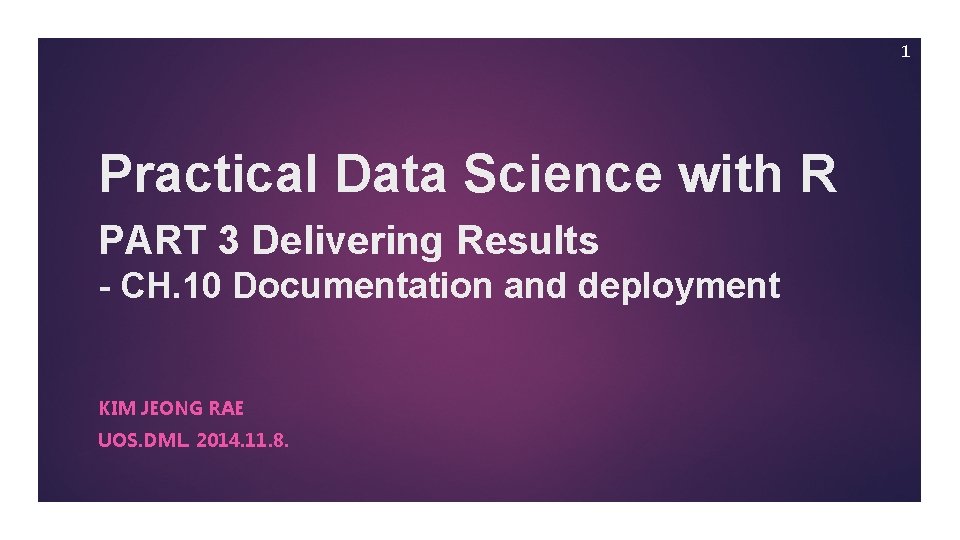 1

Practical Data Science with R

PART 3 Delivering Results
- CH.10 Documentation and deployment

KIM JEONG RAE
UOS.DML. 2014.11.8.